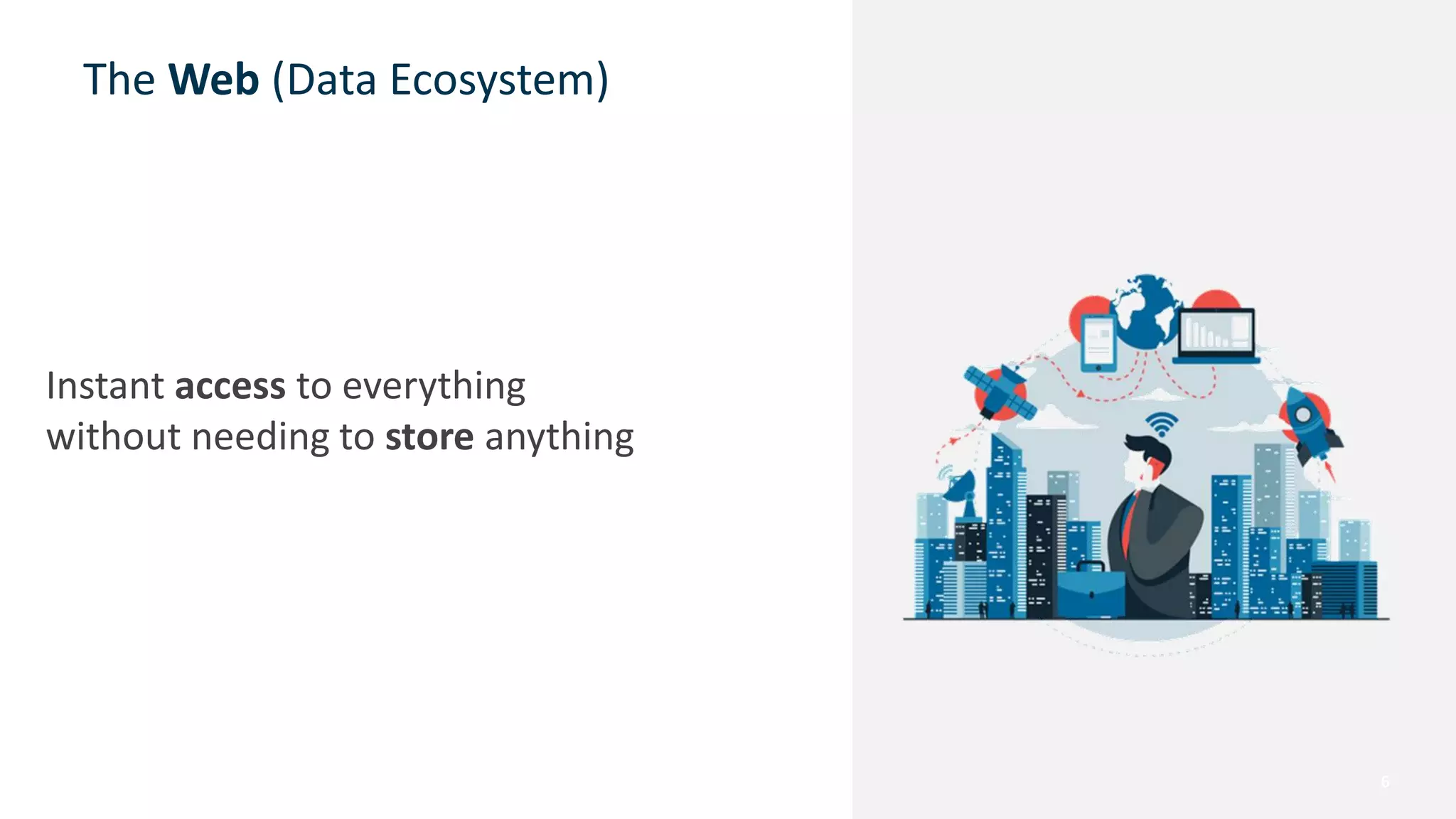 The Web (Data Ecosystem)

Instant access to everything without needing to store anything

6